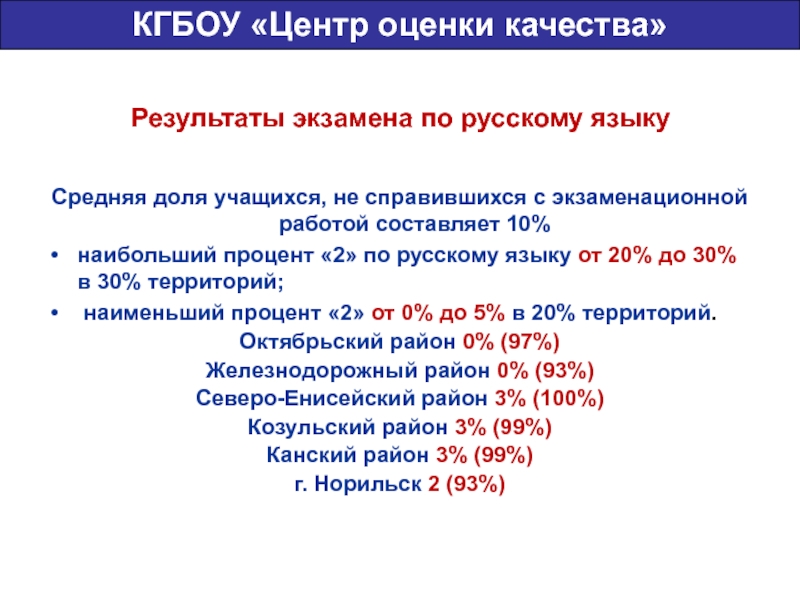 КГБОУ «Центр оценки качества»

Результаты экзамена по русскому языку

Средняя доля учащихся, не справившихся с экзаменационной работой составляет 10%

• наибольший процент «2» по русскому языку от 20% до 30% в 30% территорий;
• наименьший процент «2» от 0% до 5% в 20% территорий.

Октябрьский район 0% (97%)
Железнодорожный район 0% (93%)
Северо-Енисейский район 3% (100%)
Козульский район 3% (99%)
Канский район 3% (99%)
г. Норильск 2 (93%)